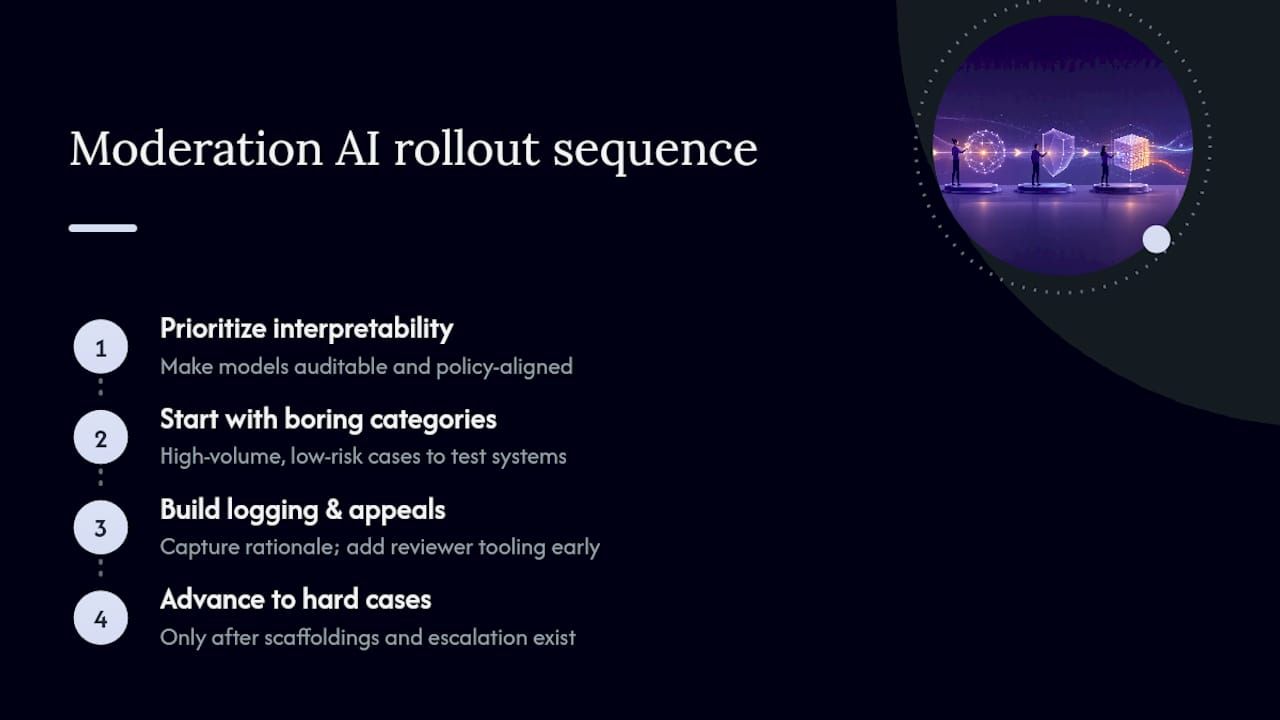 Moderation AI rollout sequence

1
Prioritize interpretability
Make models auditable and policy-aligned

2
Start with boring categories
High-volume, low-risk cases to test systems

3
Build logging & appeals
Capture rationale; add reviewer tooling early

4
Advance to hard cases
Only after scaffoldings and escalation exist